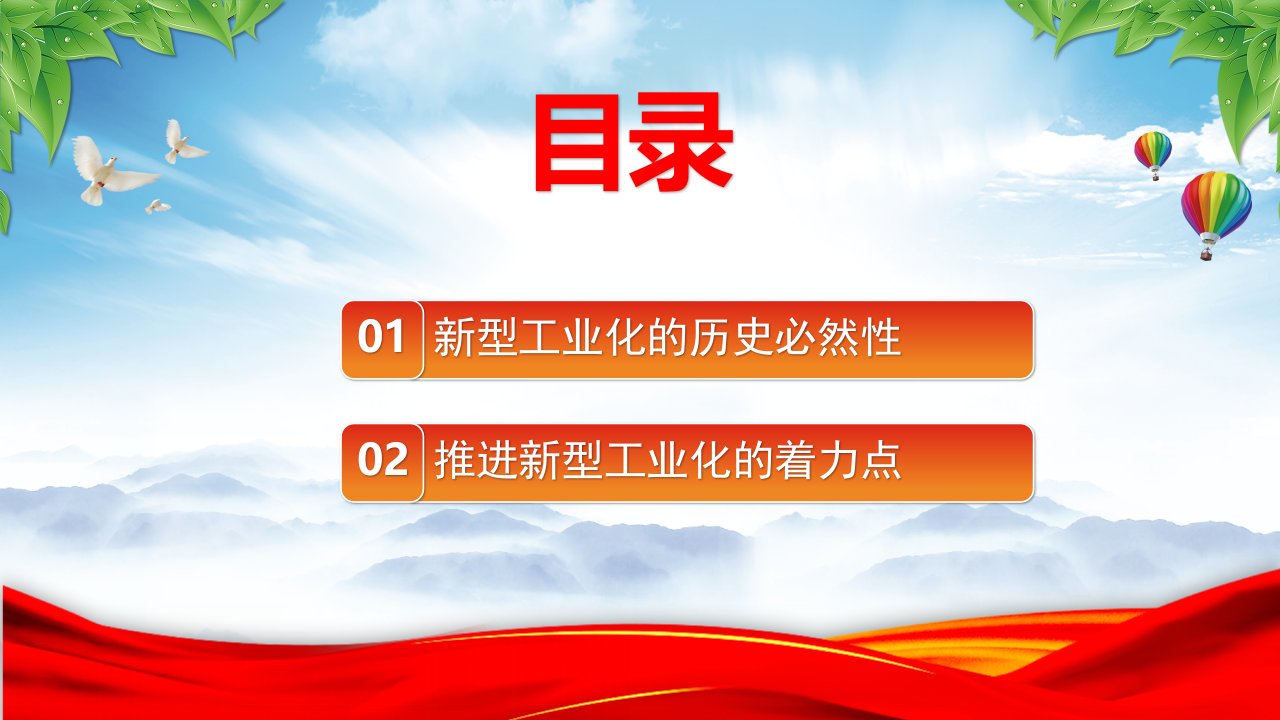 目录

01 新型工业化的历史必然性

02 推进新型工业化的着力点